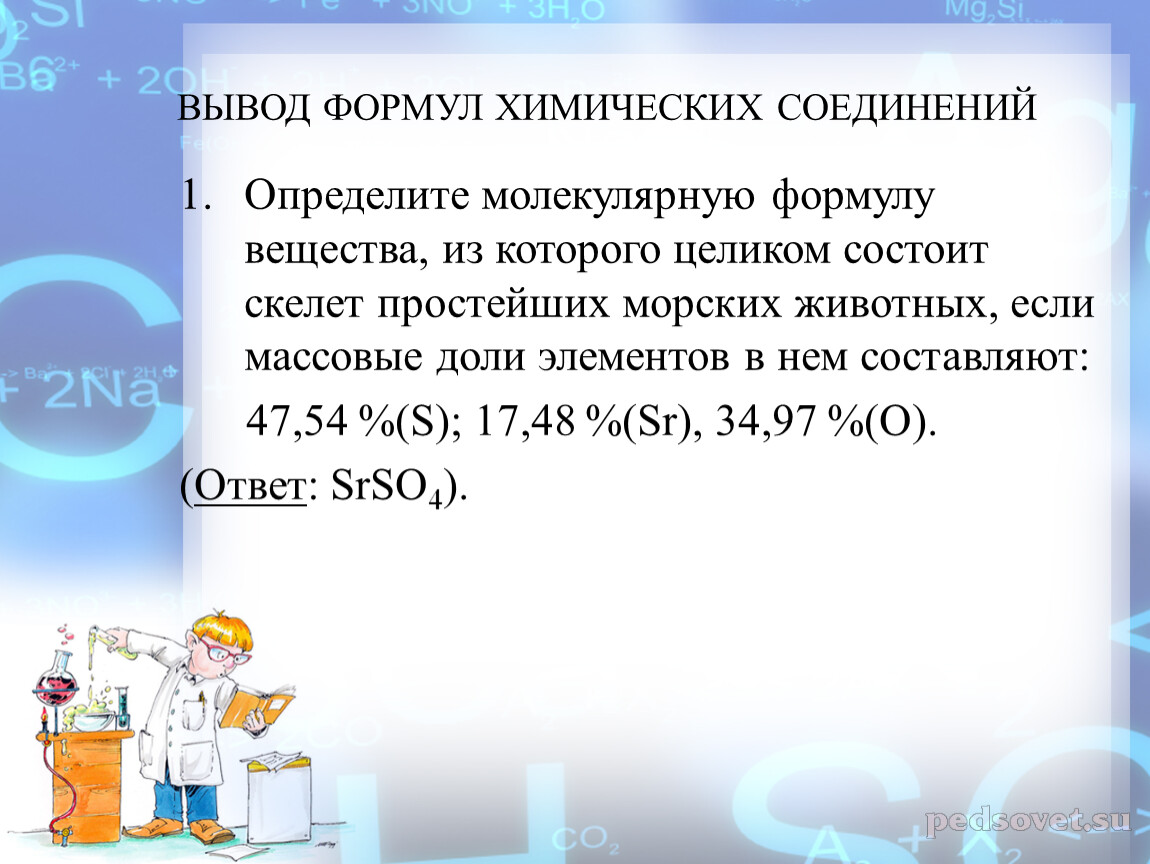 ВЫВОД ФОРМУЛ ХИМИЧЕСКИХ СОЕДИНЕНИЙ

1. Определите молекулярную формулу вещества, из которого целиком состоит скелет простейших морских животных, если массовые доли элементов в нем составляют:

47,54 %(S); 17,48 %(Sr), 34,97 %(O).

(Ответ: $SrSO_4$).

pedsovet.su